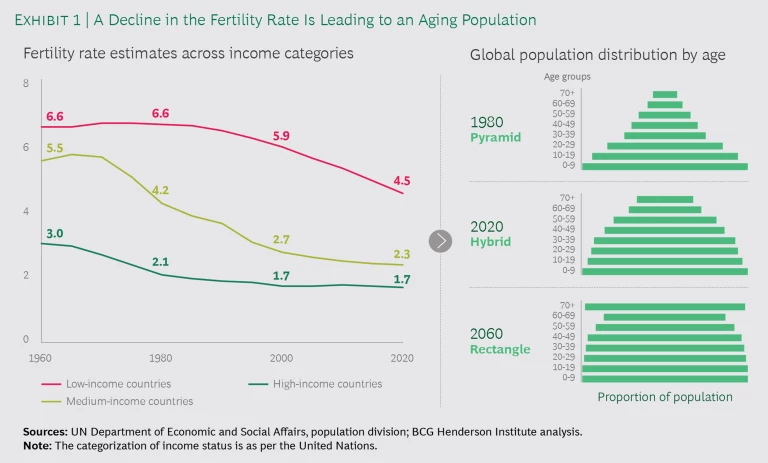 EXHIBIT 1 | A Decline in the Fertility Rate Is Leading to an Aging Population

Fertility rate estimates across income categories

8
6
4
2
0

6.6
6.6
5.9
4.5
5.5
4.2
2.7
2.3
3.0
2.1
1.7
1.7

1960
1980
2000
2020

Low-income countries
High-income countries
Medium-income countries

Global population distribution by age

Age groups

1980
Pyramid

70+
60-69
50-59
40-49
30-39
20-29
10-19
0-9

2020
Hybrid

70+
60-69
50-59
40-49
30-39
20-29
10-19
0-9

2060
Rectangle

70+
60-69
50-59
40-49
30-39
20-29
10-19
0-9

Proportion of population

Sources: UN Department of Economic and Social Affairs, population division; BCG Henderson Institute analysis.
Note: The categorization of income status is as per the United Nations.